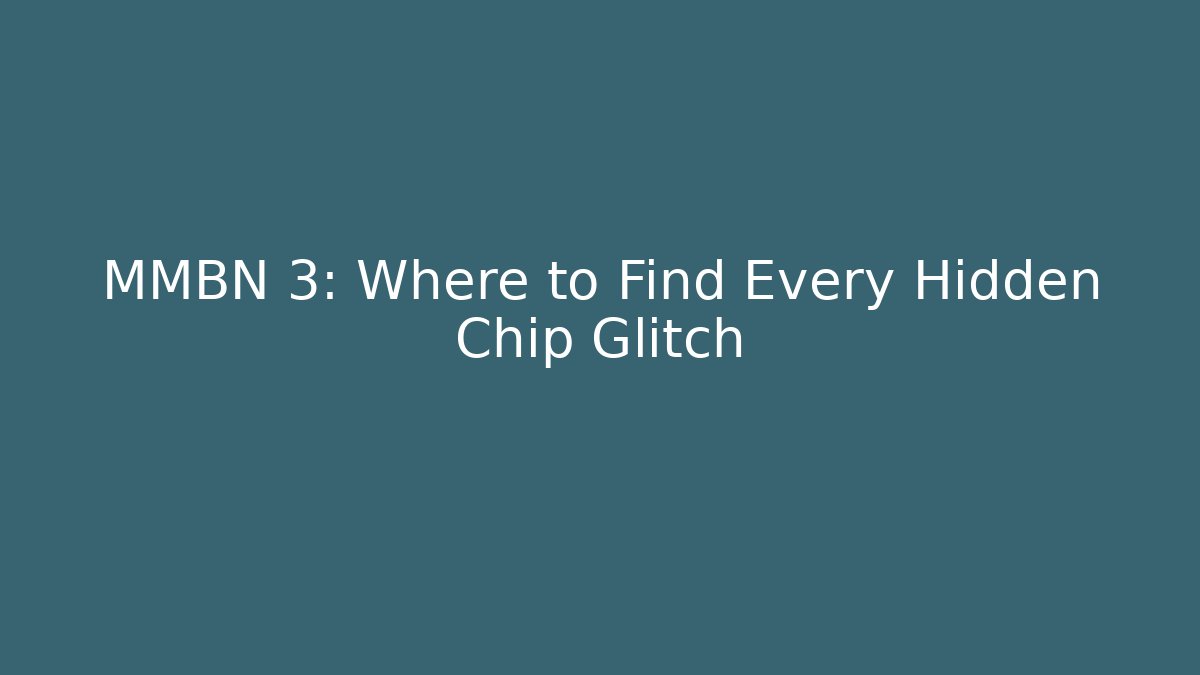 MMBN 3: Where to Find Every Hidden Chip Glitch